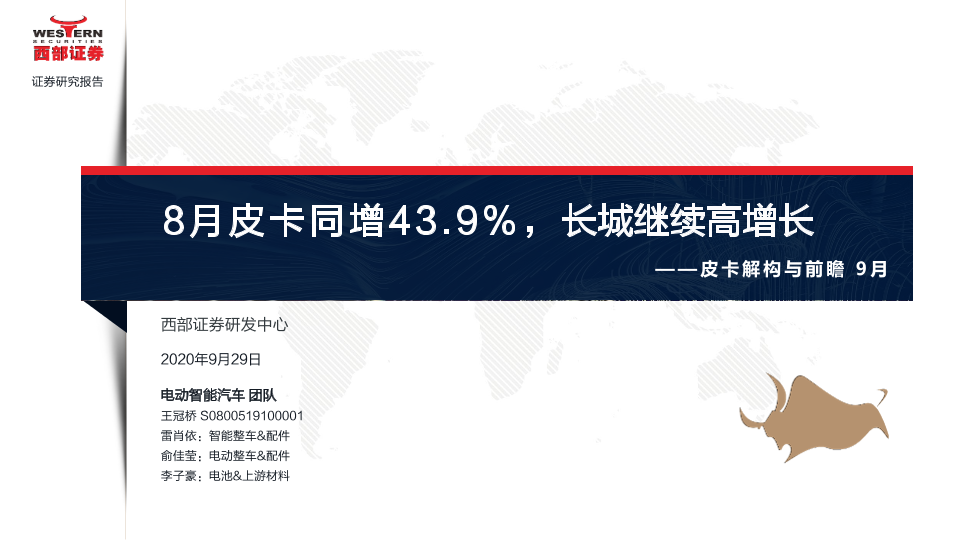 WESTERN
SECURITIES
西部证券

证券研究报告

8月皮卡同增43.9%，长城继续高增长

——皮卡解构与前瞻 9月

西部证券研发中心

2020年9月29日

电动智能汽车 团队

王冠桥 S0800519100001

雷肖依：智能整车&配件

俞佳莹：电动整车&配件

李子豪：电池&上游材料